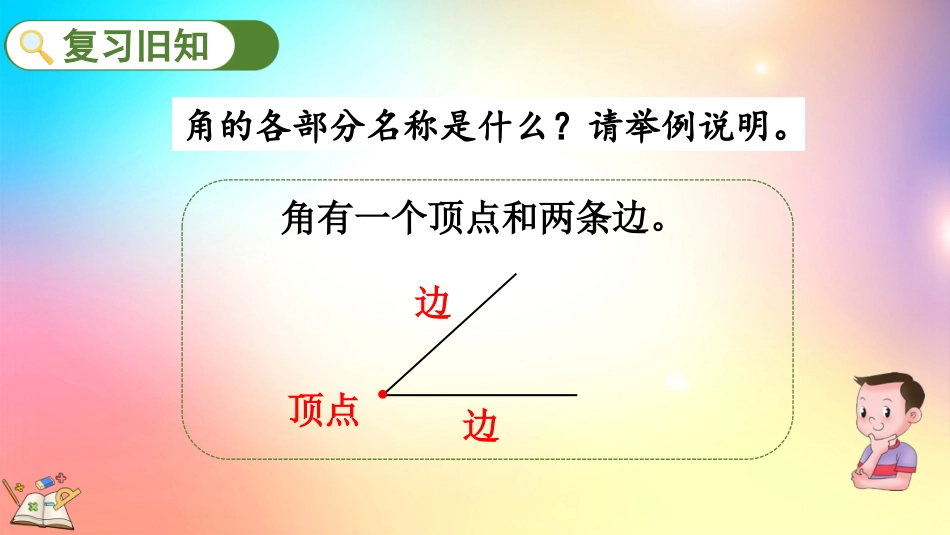 复习旧知

角的各部分名称是什么？请举例说明。

角有一个顶点和两条边。

边

顶点

边